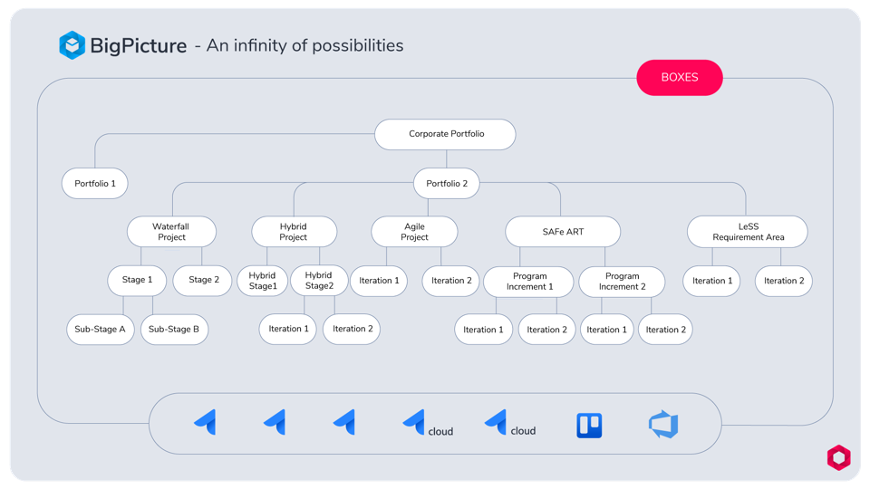 BigPicture - An infinity of possibilities

BOXES

Corporate Portfolio

Portfolio 1

Portfolio 2

Waterfall Project

Hybrid Project

Agile Project

SAFe ART

LeSS Requirement Area

Stage 1

Stage 2

Hybrid Stage1

Hybrid Stage2

Iteration 1

Iteration 2

Program Increment 1

Program Increment 2

Iteration 1

Iteration 2

Sub-Stage A

Sub-Stage B

Iteration 1

Iteration 2

Iteration 1

Iteration 2

Iteration 1

Iteration 2

cloud

cloud